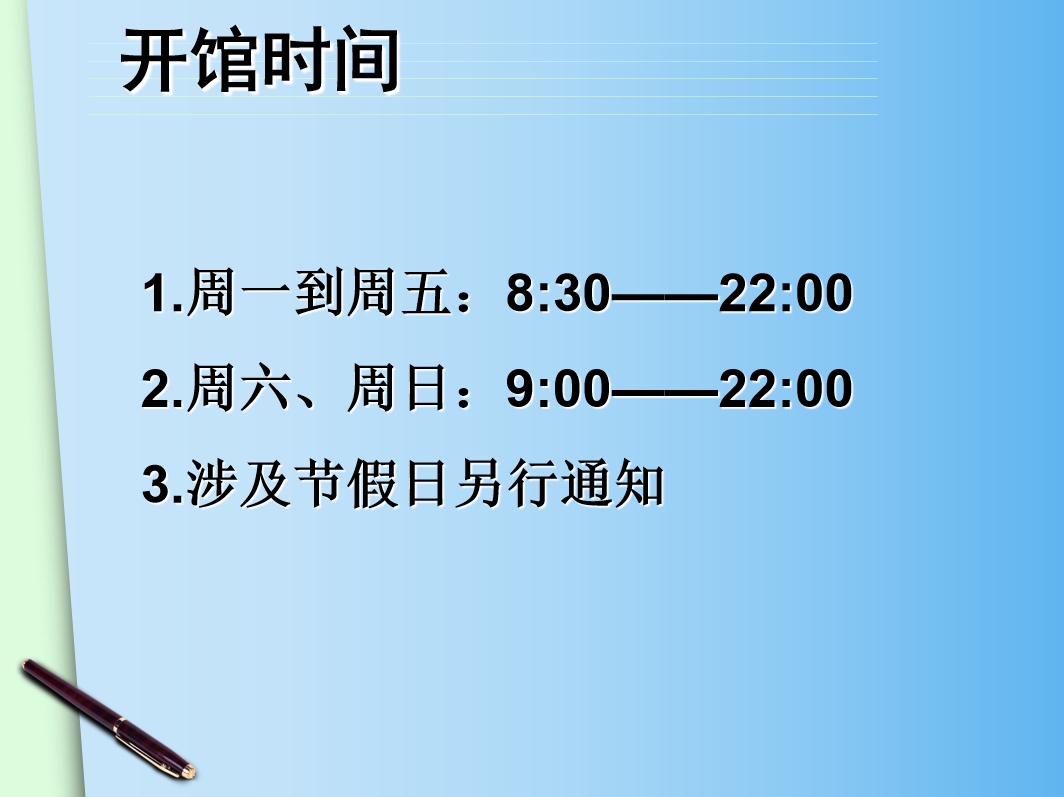 开馆时间

1.周一到周五：8:30——22:00

2.周六、周日：9:00——22:00

3.涉及节假日另行通知